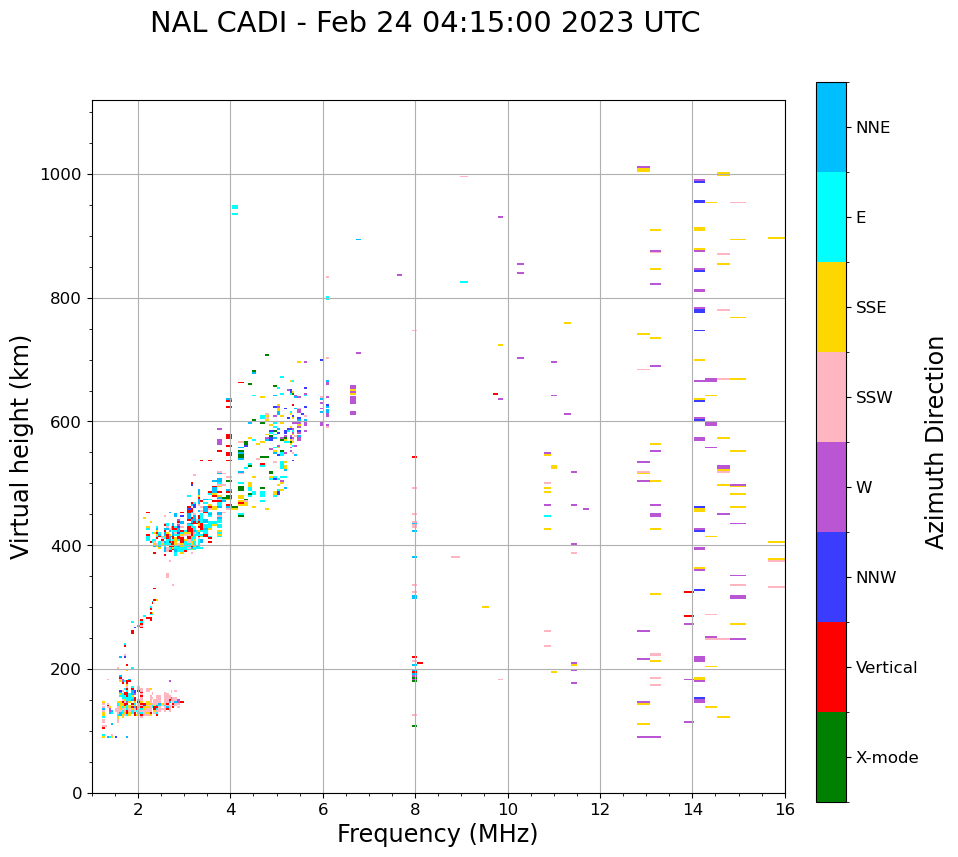 NAL CADI - Feb 24 04:15:00 2023 UTC

Virtual height (km)

1000
800
600
400
200
0

2
4
6
8
10
12
14
16

Frequency (MHz)

NNE
E
SSE
SSW
W
NNW
Vertical
X-mode

Azimuth Direction